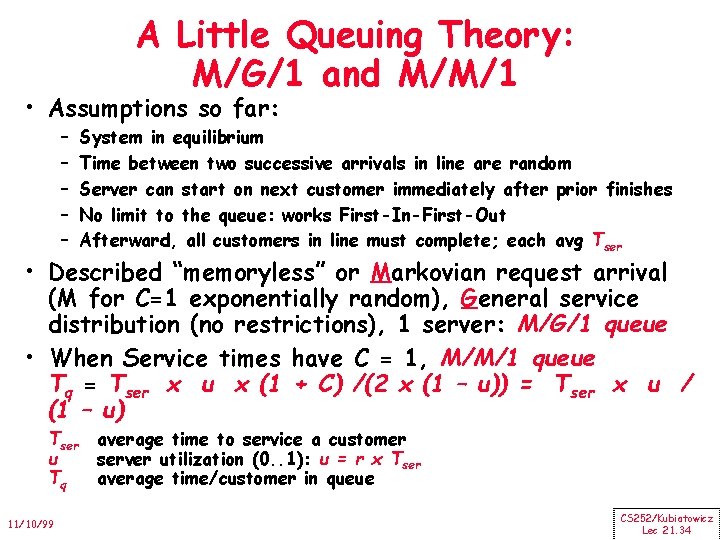 A Little Queuing Theory: M/G/1 and M/M/1

• Assumptions so far:
– System in equilibrium
– Time between two successive arrivals in line are random
– Server can start on next customer immediately after prior finishes
– No limit to the queue: works First-In-First-Out
– Afterward, all customers in line must complete; each avg $T_{ser}$

• Described "memoryless" or Markovian request arrival (M for C=1 exponentially random), General service distribution (no restrictions), 1 server: M/G/1 queue

• When Service times have C = 1, M/M/1 queue
$T_q = T_{ser} \times u \times (1 + C) / (2 \times (1 - u)) = T_{ser} \times u / (1 - u)$

$T_{ser}$ average time to service a customer
$u$ server utilization (0..1): $u = r \times T_{ser}$
$T_q$ average time/customer in queue

11/10/99

CS252/Kubiatowicz
Lec 21.34